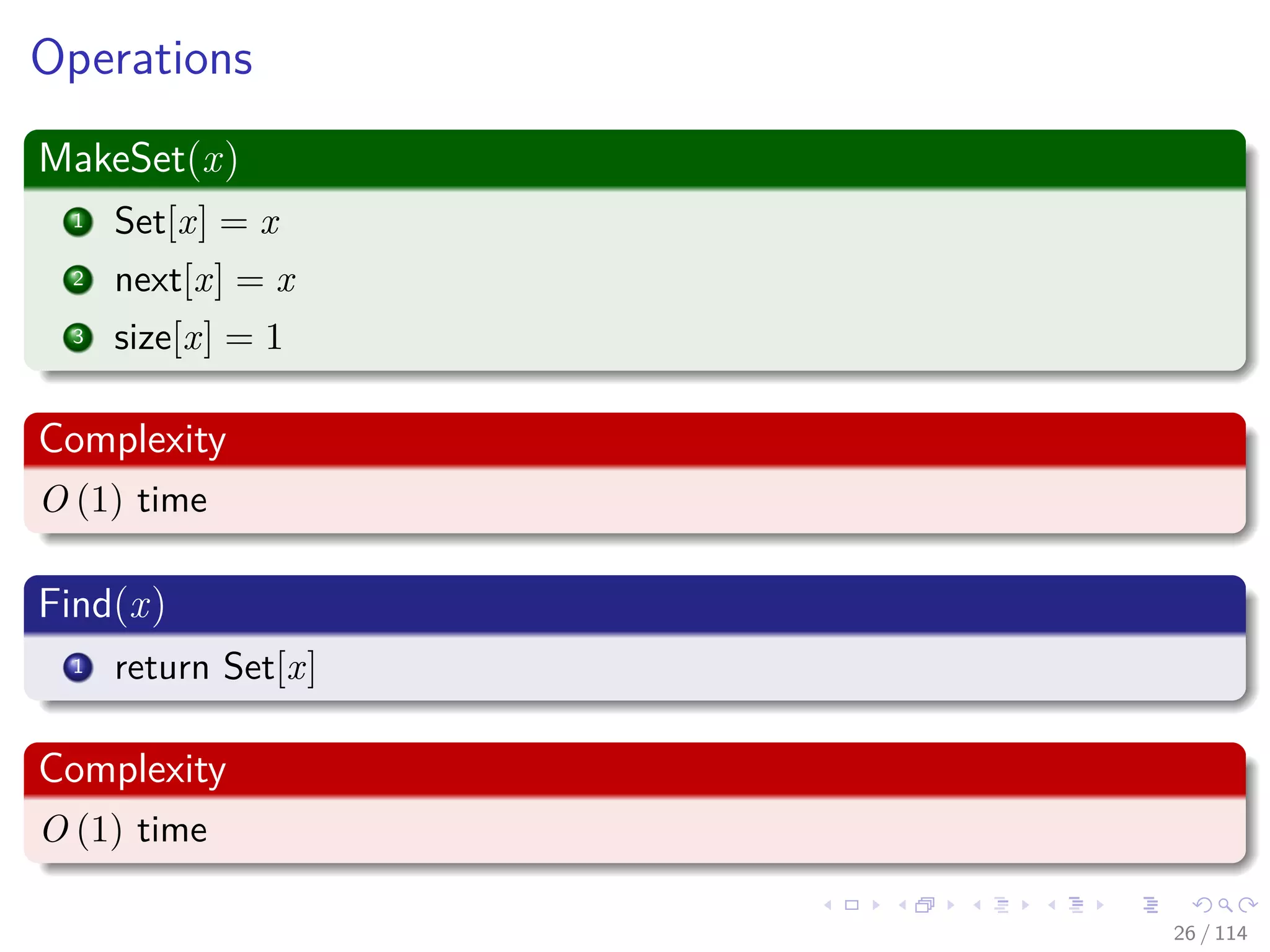 Operations

MakeSet$(x)$

1 Set$[x] = x$
2 next$[x] = x$
3 size$[x] = 1$

Complexity

$O(1)$ time

Find$(x)$

1 return Set$[x]$

Complexity

$O(1)$ time

26 / 114